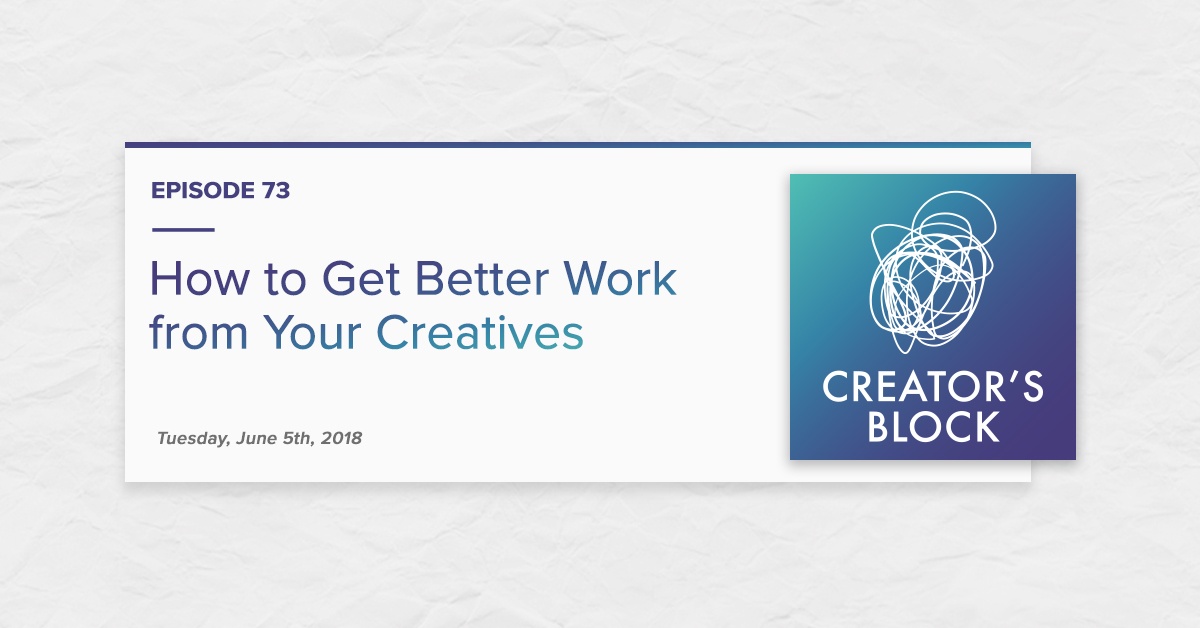 EPISODE 73

How to Get Better Work from Your Creatives

Tuesday, June 5th, 2018

CREATOR'S BLOCK